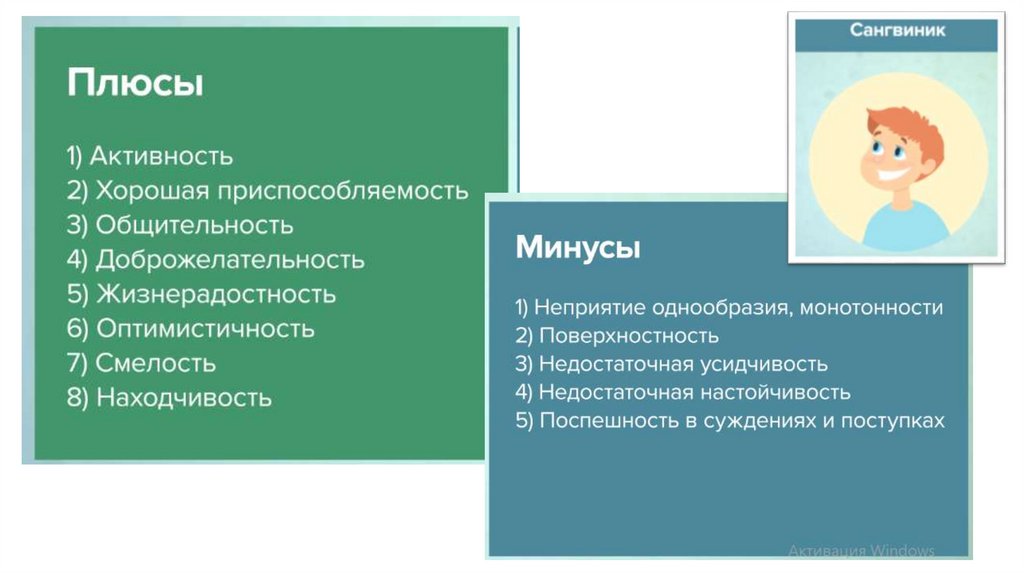 Плюсы

1) Активность
2) Хорошая приспособляемость
3) Общительность
4) Доброжелательность
5) Жизнерадостность
6) Оптимистичность
7) Смелость
8) Находчивость

Сангвиник

Минусы

1) Неприятие однообразия, монотонности
2) Поверхностность
3) Недостаточная усидчивость
4) Недостаточная настойчивость
5) Поспешность в суждениях и поступках

Активация Windows